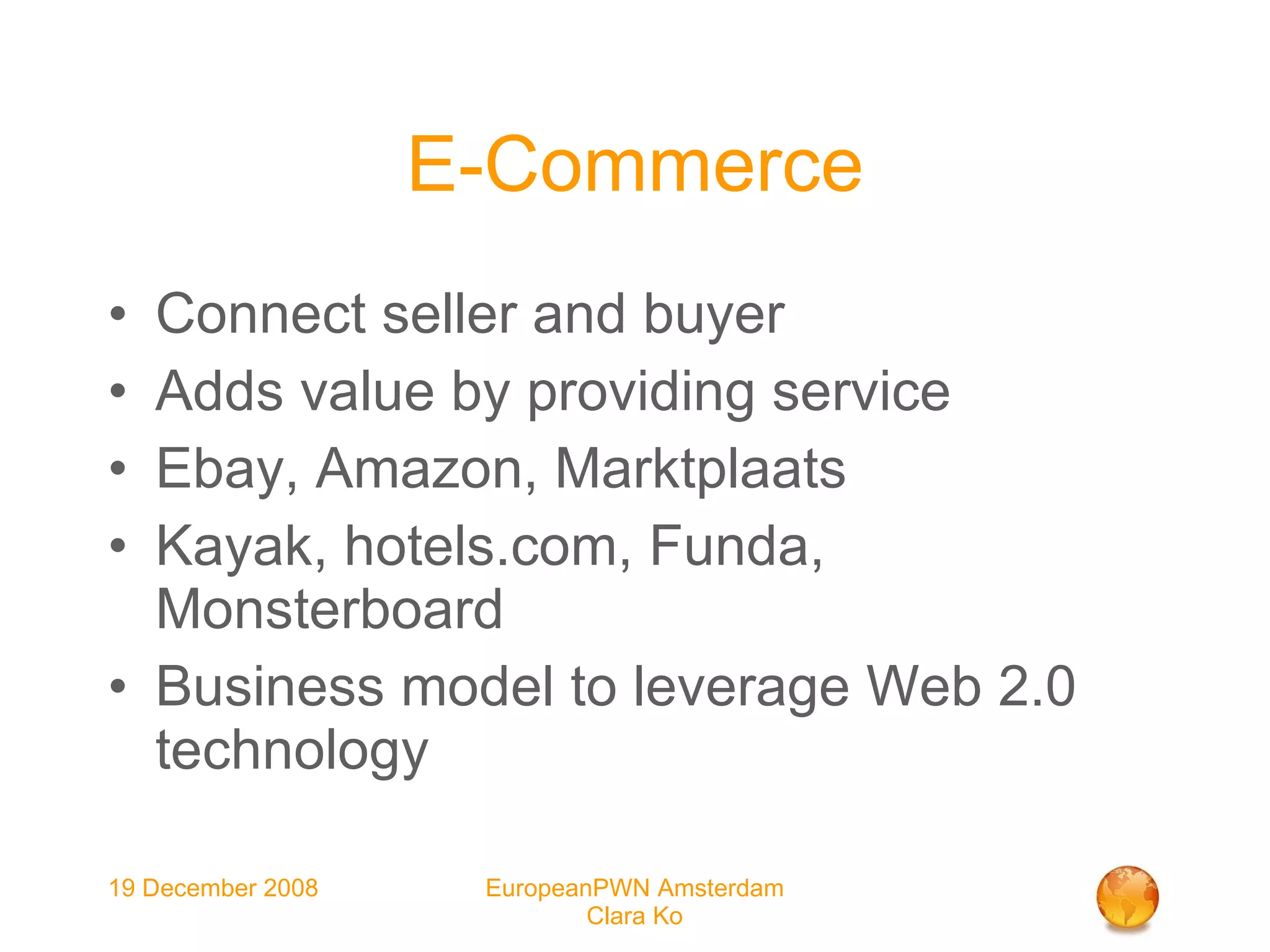 E-Commerce

• Connect seller and buyer
• Adds value by providing service
• Ebay, Amazon, Marktplaats
• Kayak, hotels.com, Funda, Monsterboard
• Business model to leverage Web 2.0 technology

19 December 2008

EuropeanPWN Amsterdam
Clara Ko